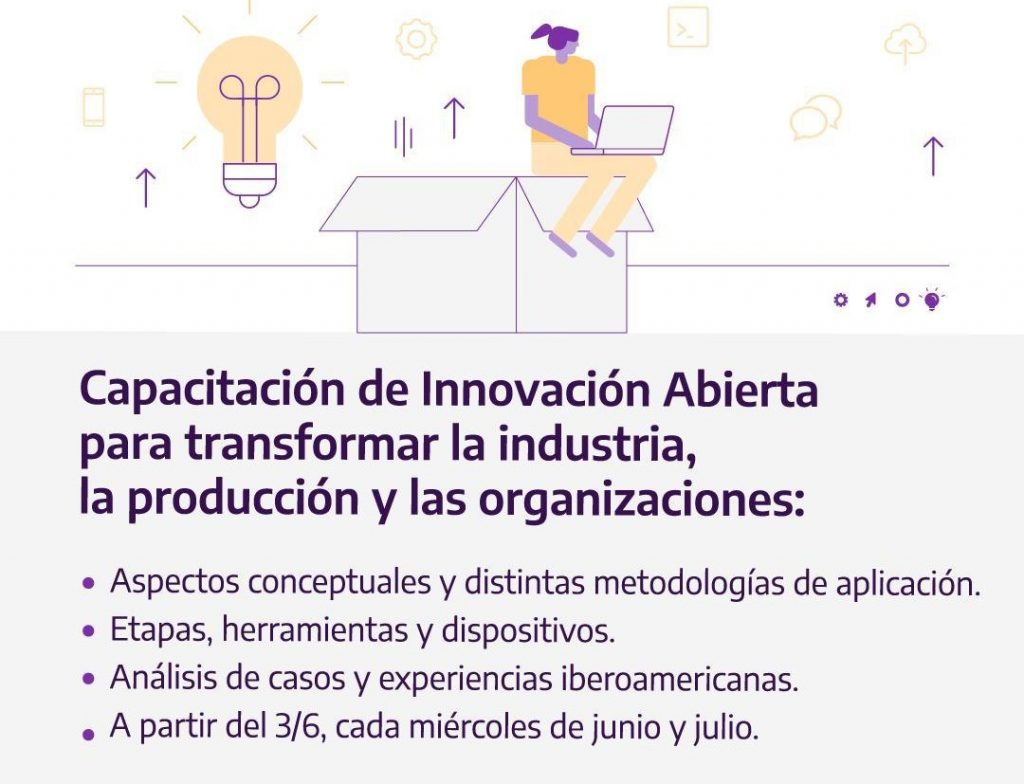 Capacitación de Innovación Abierta para transformar la industria, la producción y las organizaciones:

• Aspectos conceptuales y distintas metodologías de aplicación.
• Etapas, herramientas y dispositivos.
• Análisis de casos y experiencias iberoamericanas.
• A partir del 3/6, cada miércoles de junio y julio.